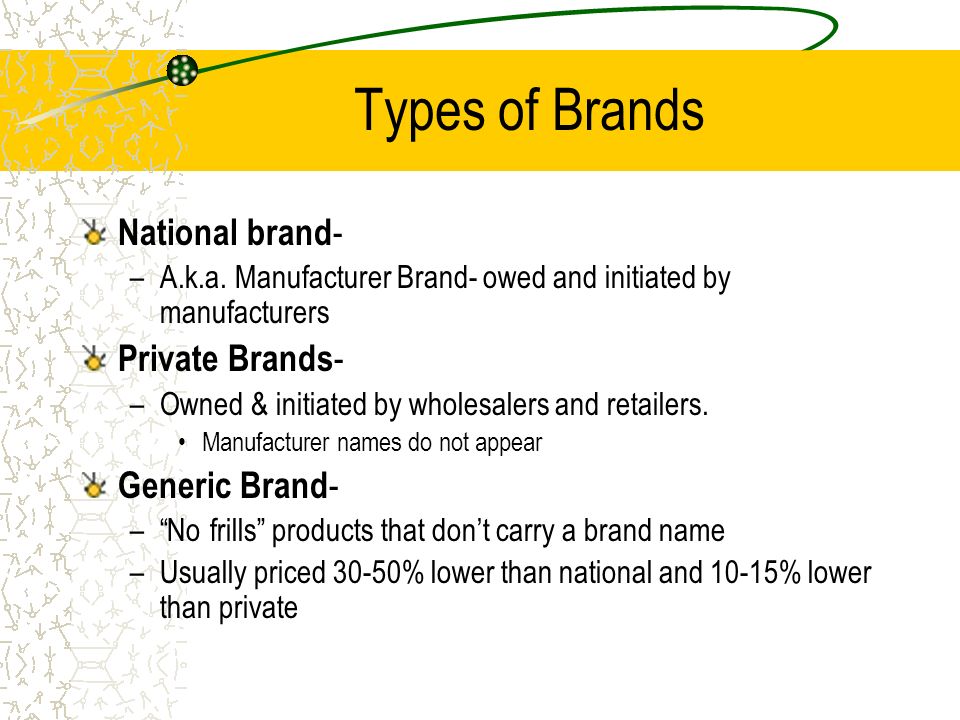 Types of Brands

National brand-
– A.k.a. Manufacturer Brand- owed and initiated by manufacturers

Private Brands-
– Owned & initiated by wholesalers and retailers.
• Manufacturer names do not appear

Generic Brand-
– “No frills” products that don’t carry a brand name
– Usually priced 30-50% lower than national and 10-15% lower than private